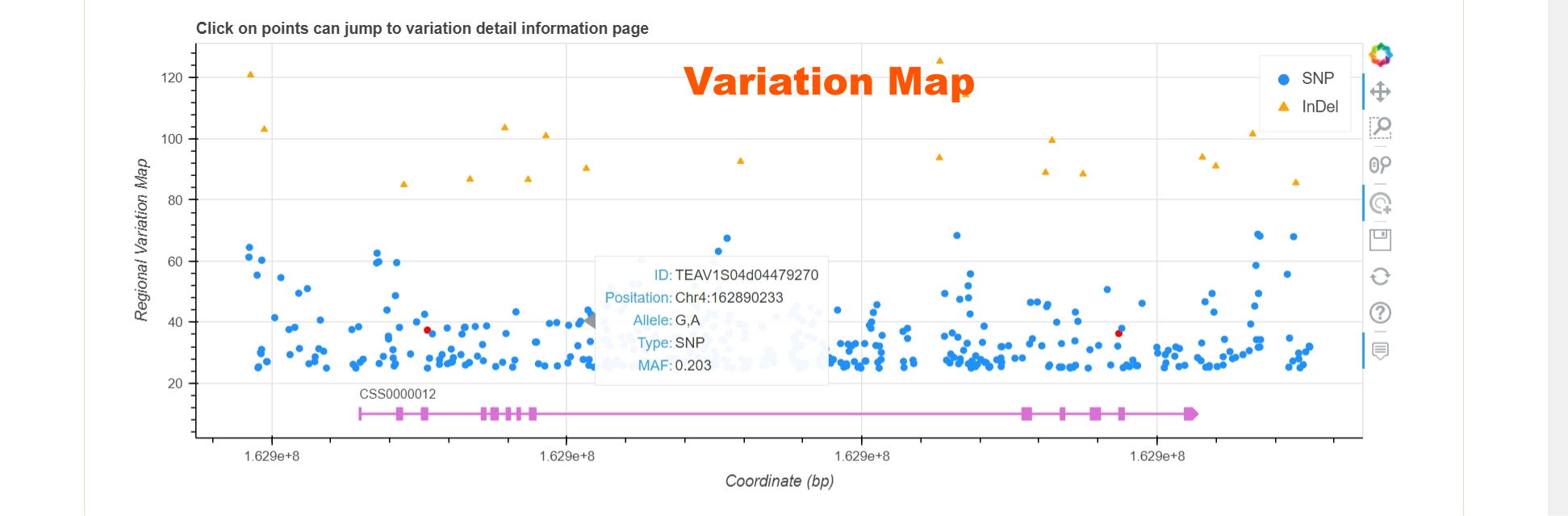 Click on points can jump to variation detail information page

Variation Map

SNP
InDel

Regional Variation Map

120
100
80
60
40
20

ID: TEAV1S04d04479270
Positation: Chr4:162890233
Allele: G,A
Type: SNP
MAF: 0.203

CSS0000012

1.629e+8
1.629e+8
1.629e+8
1.629e+8

Coordinate (bp)